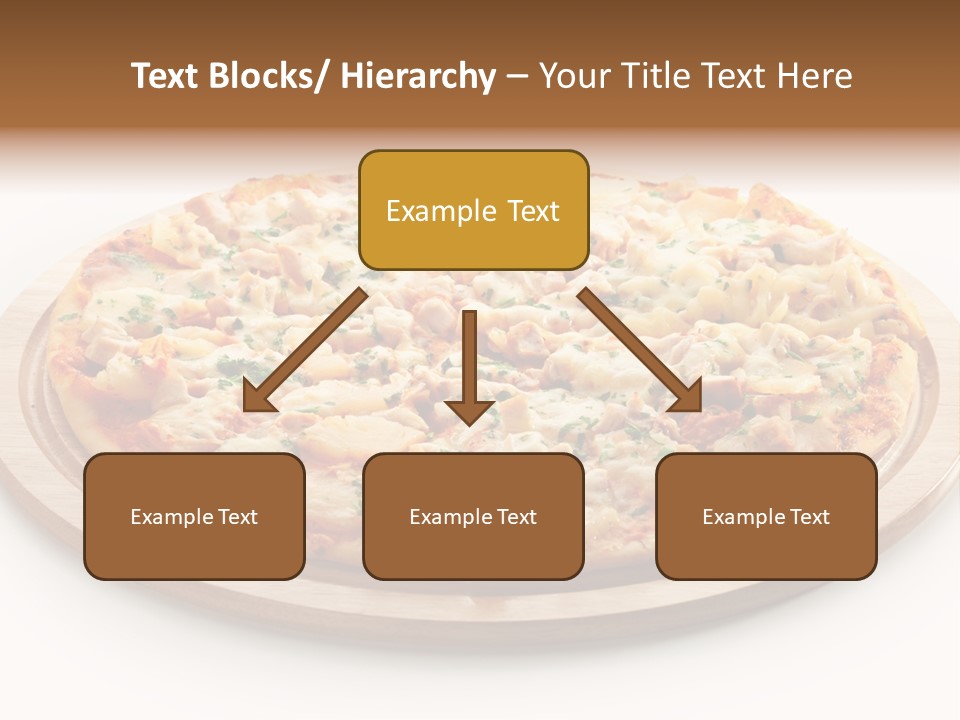 Text Blocks/ Hierarchy – Your Title Text Here

Example Text

Example Text

Example Text

Example Text